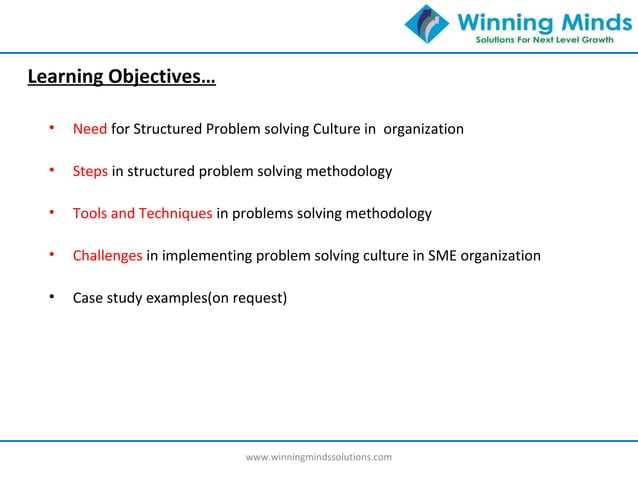 Winning Minds
Solutions For Next Level Growth

Learning Objectives…

• Need for Structured Problem solving Culture in organization

• Steps in structured problem solving methodology

• Tools and Techniques in problems solving methodology

• Challenges in implementing problem solving culture in SME organization

• Case study examples(on request)

www.winningmindssolutions.com